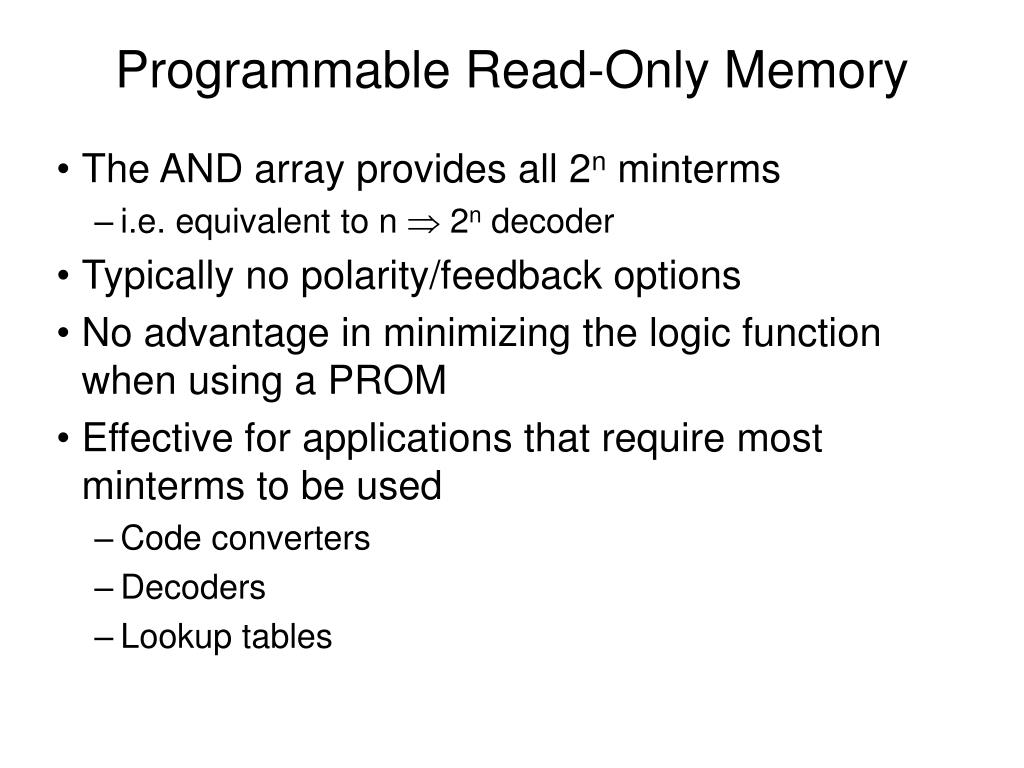 Programmable Read-Only Memory

• The AND array provides all $2^n$ minterms
– i.e. equivalent to n $\Rightarrow$ $2^n$ decoder
• Typically no polarity/feedback options
• No advantage in minimizing the logic function when using a PROM
• Effective for applications that require most minterms to be used
– Code converters
– Decoders
– Lookup tables